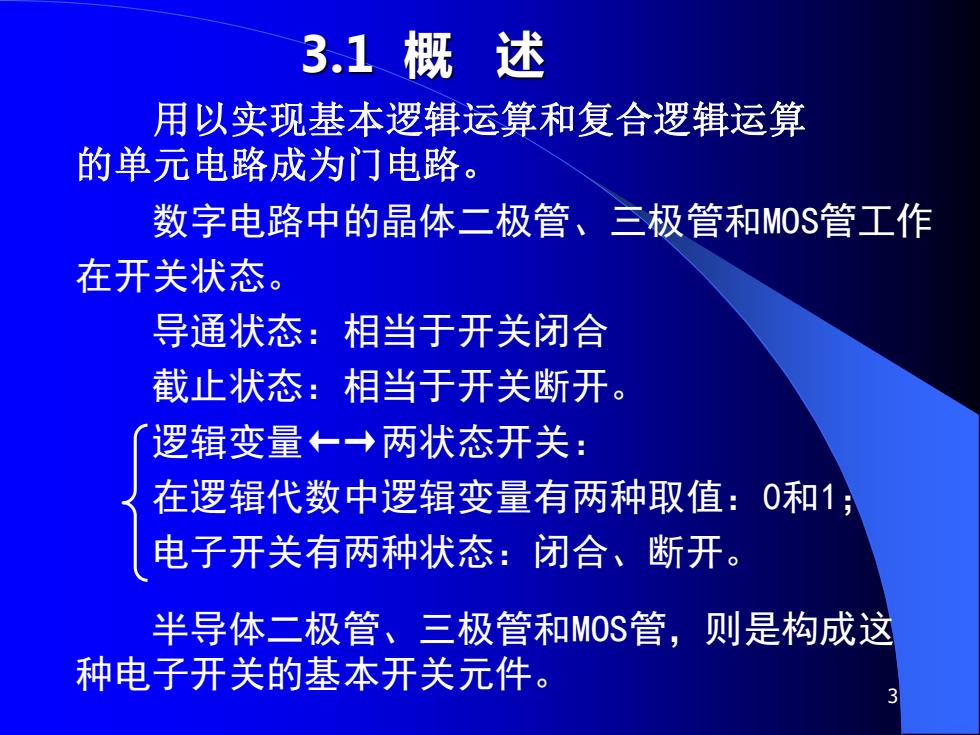 3.1 概 述

用以实现基本逻辑运算和复合逻辑运算的单元电路成为门电路。

数字电路中的晶体二极管、三极管和MOS管工作在开关状态。

导通状态：相当于开关闭合

截止状态：相当于开关断开。

逻辑变量←→两状态开关：

在逻辑代数中逻辑变量有两种取值：0和1；

电子开关有两种状态：闭合、断开。

半导体二极管、三极管和MOS管，则是构成这种电子开关的基本开关元件。

3